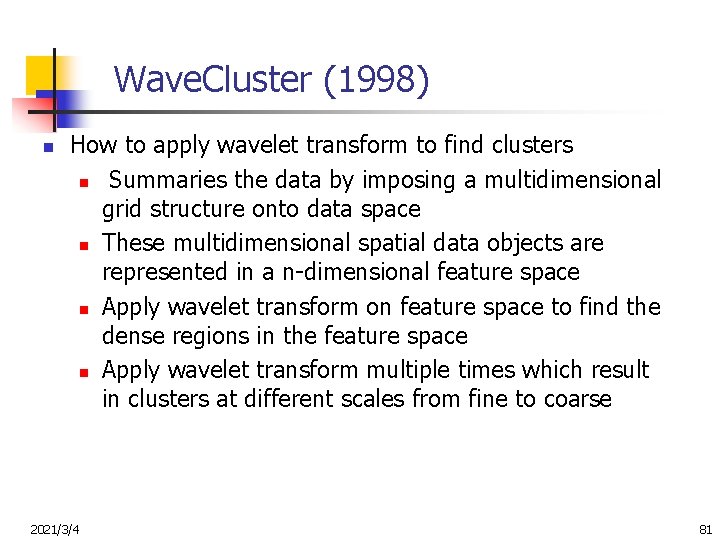 WaveCluster (1998)

How to apply wavelet transform to find clusters

Summaries the data by imposing a multidimensional grid structure onto data space

These multidimensional spatial data objects are represented in a n-dimensional feature space

Apply wavelet transform on feature space to find the dense regions in the feature space

Apply wavelet transform multiple times which result in clusters at different scales from fine to coarse

2021/3/4

81